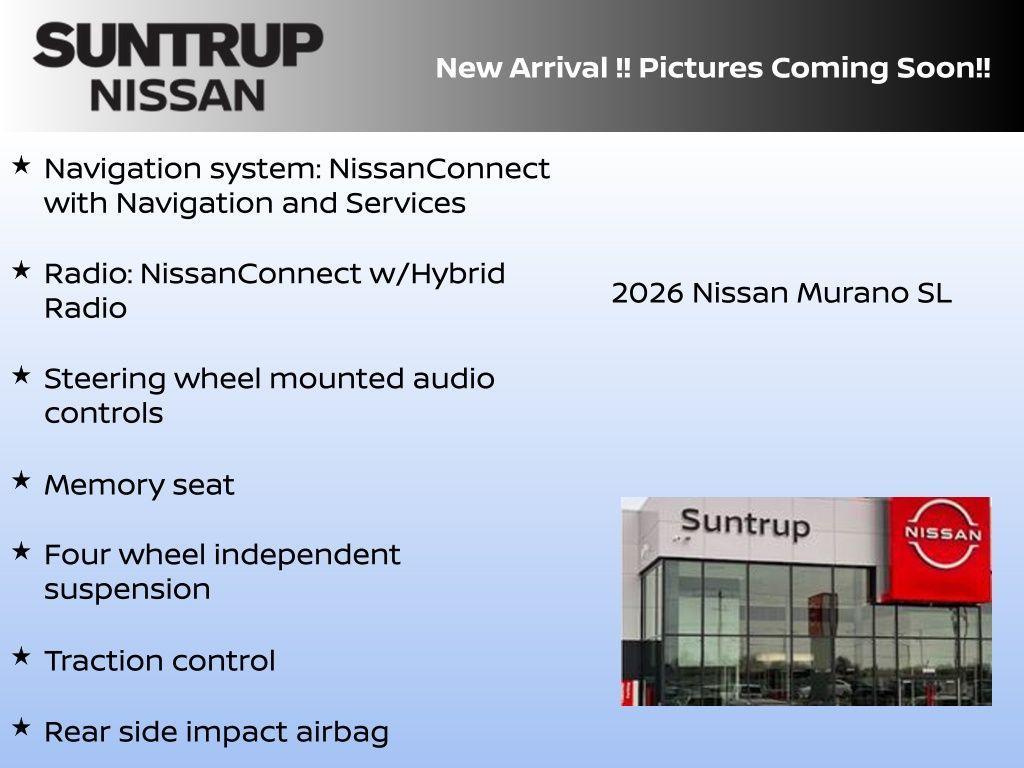 SUNTRUP
NISSAN

New Arrival !! Pictures Coming Soon!!

★ Navigation system: NissanConnect with Navigation and Services

★ Radio: NissanConnect w/Hybrid Radio

★ Steering wheel mounted audio controls

★ Memory seat

★ Four wheel independent suspension

★ Traction control

★ Rear side impact airbag

2026 Nissan Murano SL

Suntrup

NISSAN